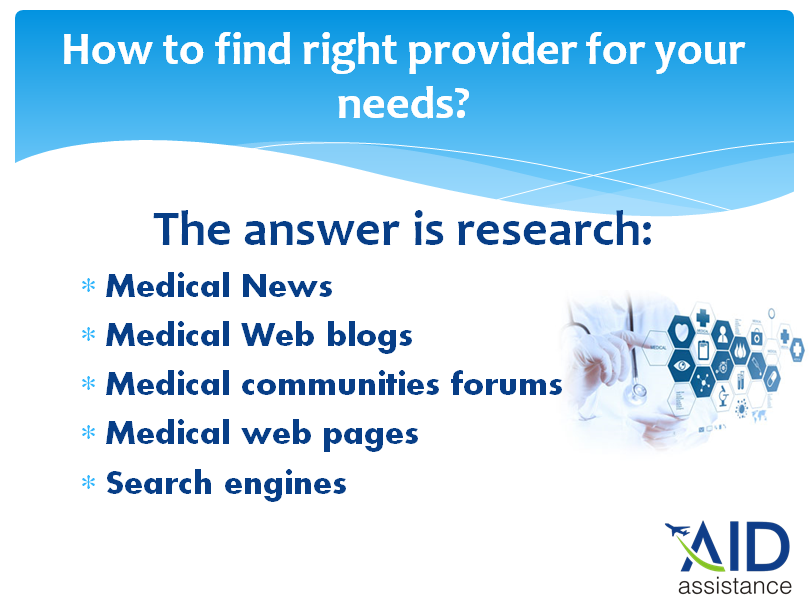 How to find right provider for your needs?

The answer is research:

* Medical News
* Medical Web blogs
* Medical communities forums
* Medical web pages
* Search engines

MEDICAL

AID
assistance